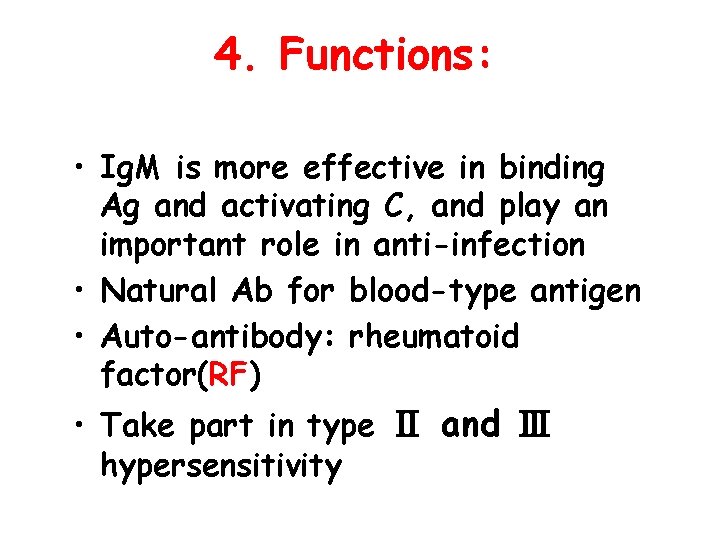 4. Functions:

• IgM is more effective in binding Ag and activating C, and play an important role in anti-infection
• Natural Ab for blood-type antigen
• Auto-antibody: rheumatoid factor(RF)
• Take part in type Ⅱ and Ⅲ hypersensitivity